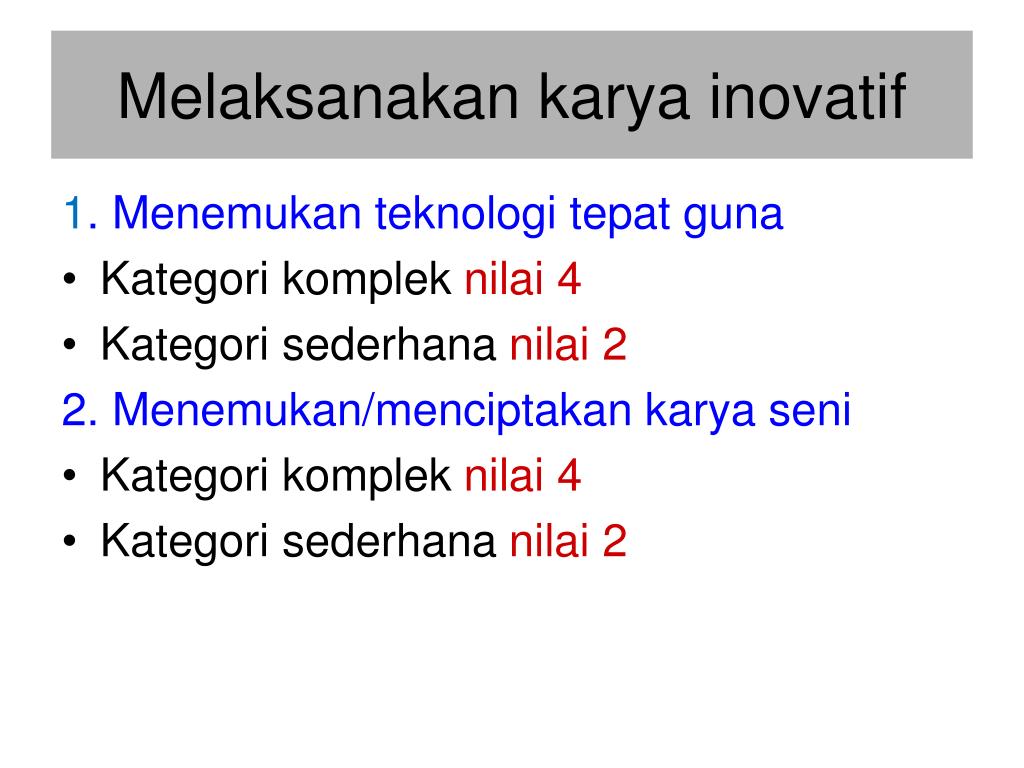 Melaksanakan karya inovatif

1. Menemukan teknologi tepat guna
• Kategori komplek nilai 4
• Kategori sederhana nilai 2

2. Menemukan/menciptakan karya seni
• Kategori komplek nilai 4
• Kategori sederhana nilai 2